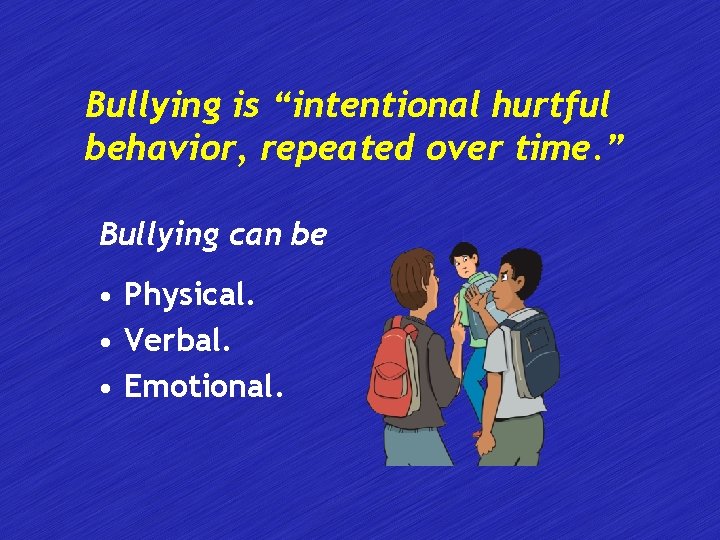 Bullying is “intentional hurtful behavior, repeated over time.”

Bullying can be

• Physical.
• Verbal.
• Emotional.